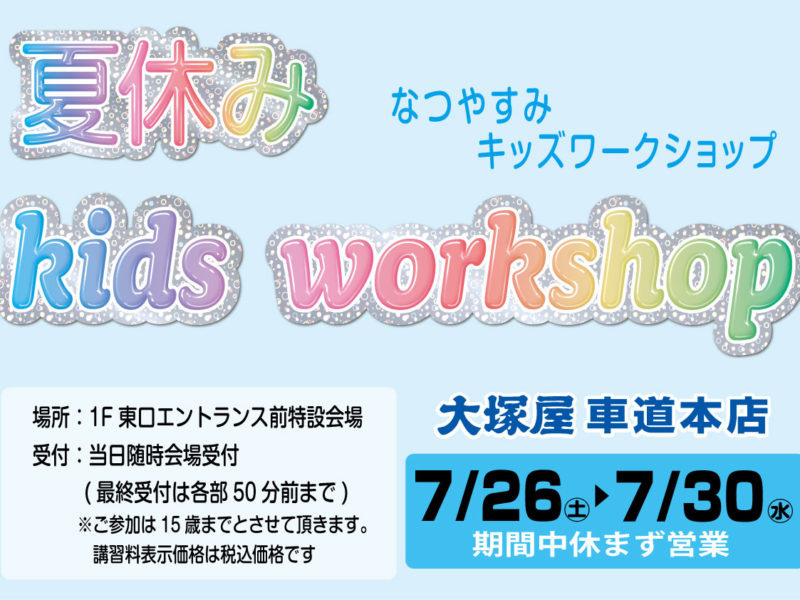 夏休み

なつやすみ
キッズワークショップ

kids workshop

場所：1F 東口エントランス前特設会場
受付：当日随時会場受付
（最終受付は各部 50 分前まで）
※ご参加は 15 歳までとさせて頂きます。
講習料表示価格は税込価格です

大塚屋 車道本店

7/26㊏▶7/30㊌
期間中休まず営業